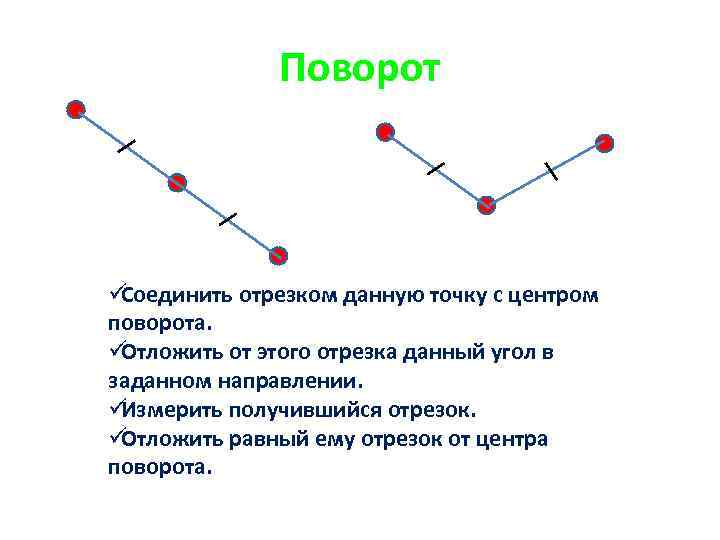 Поворот

✓Соединить отрезком данную точку с центром поворота.
✓Отложить от этого отрезка данный угол в заданном направлении.
✓Измерить получившийся отрезок.
✓Отложить равный ему отрезок от центра поворота.